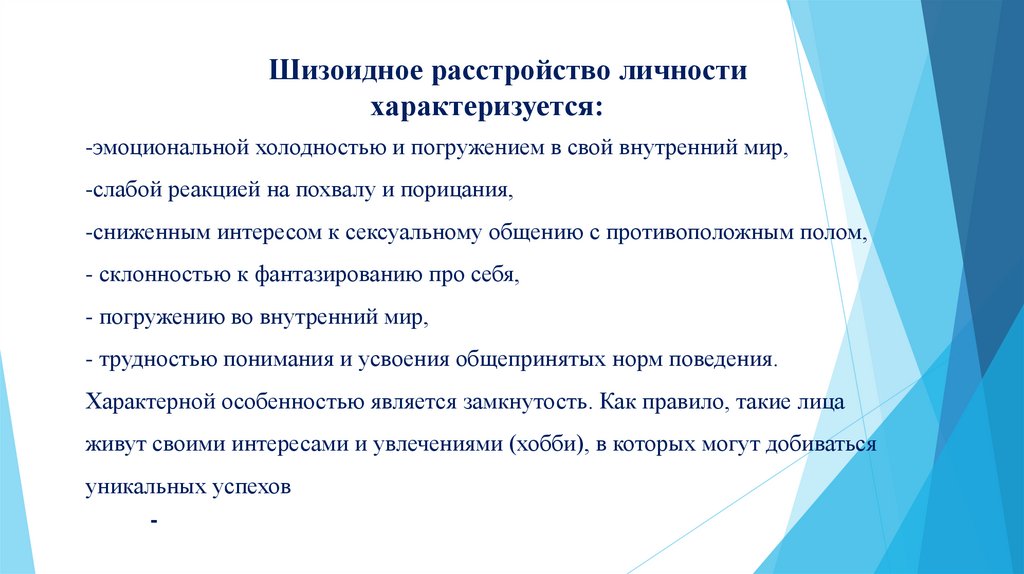 Шизоидное расстройство личности характеризуется:

-эмоциональной холодностью и погружением в свой внутренний мир,

-слабой реакцией на похвалу и порицания,

-сниженным интересом к сексуальному общению с противоположным полом,

- склонностью к фантазированию про себя,

- погружению во внутренний мир,

- трудностью понимания и усвоения общепринятых норм поведения.

Характерной особенностью является замкнутость. Как правило, такие лица живут своими интересами и увлечениями (хобби), в которых могут добиваться уникальных успехов

-